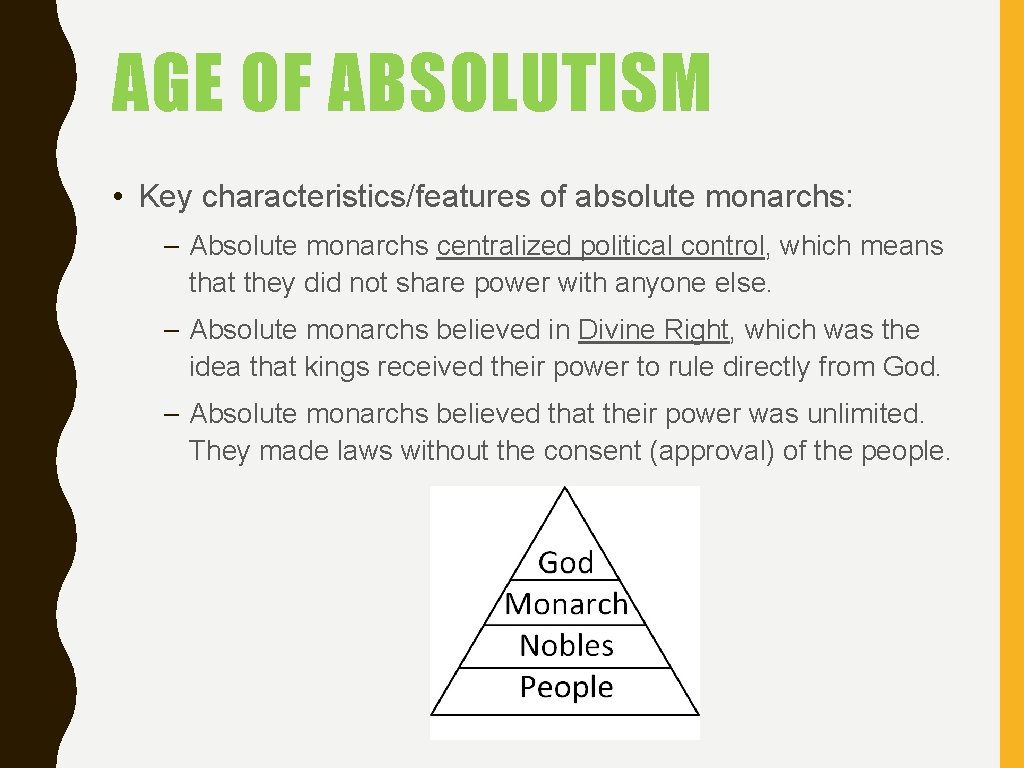 AGE OF ABSOLUTISM

• Key characteristics/features of absolute monarchs:

– Absolute monarchs centralized political control, which means that they did not share power with anyone else.

– Absolute monarchs believed in Divine Right, which was the idea that kings received their power to rule directly from God.

– Absolute monarchs believed that their power was unlimited. They made laws without the consent (approval) of the people.

God
Monarch
Nobles
People